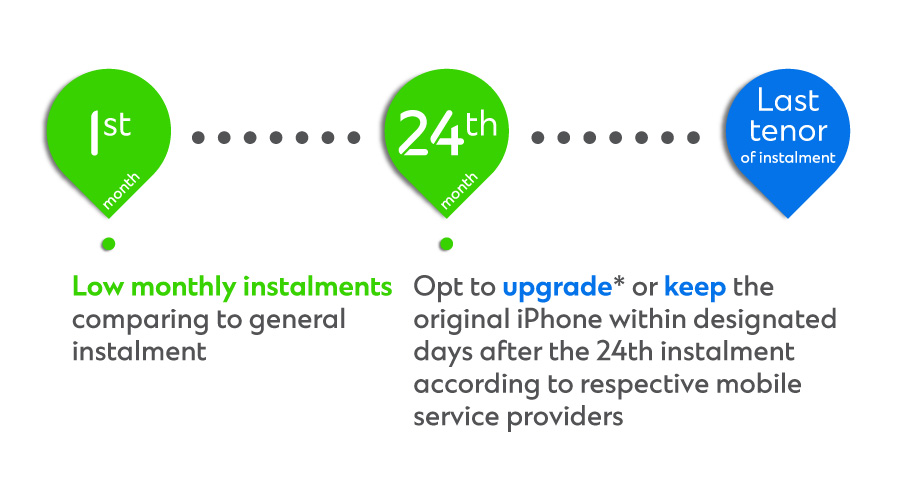 1st
month

24th
month

Last tenor
of instalment

Low monthly instalments comparing to general instalment

Opt to upgrade* or keep the original iPhone within designated days after the 24th instalment according to respective mobile service providers